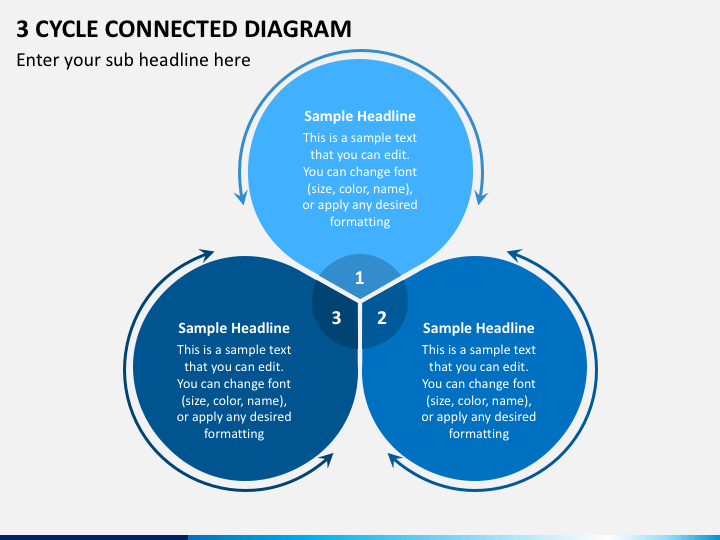 3 CYCLE CONNECTED DIAGRAM

Enter your sub headline here

Sample Headline

This is a sample text that you can edit. You can change font (size, color, name), or apply any desired formatting

1

3

2

Sample Headline

This is a sample text that you can edit. You can change font (size, color, name), or apply any desired formatting

Sample Headline

This is a sample text that you can edit. You can change font (size, color, name), or apply any desired formatting